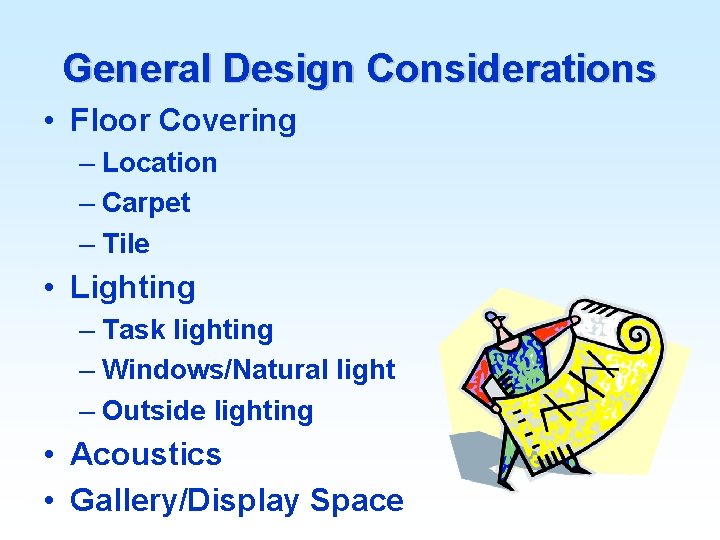 General Design Considerations

• Floor Covering
– Location
– Carpet
– Tile
• Lighting
– Task lighting
– Windows/Natural light
– Outside lighting
• Acoustics
• Gallery/Display Space